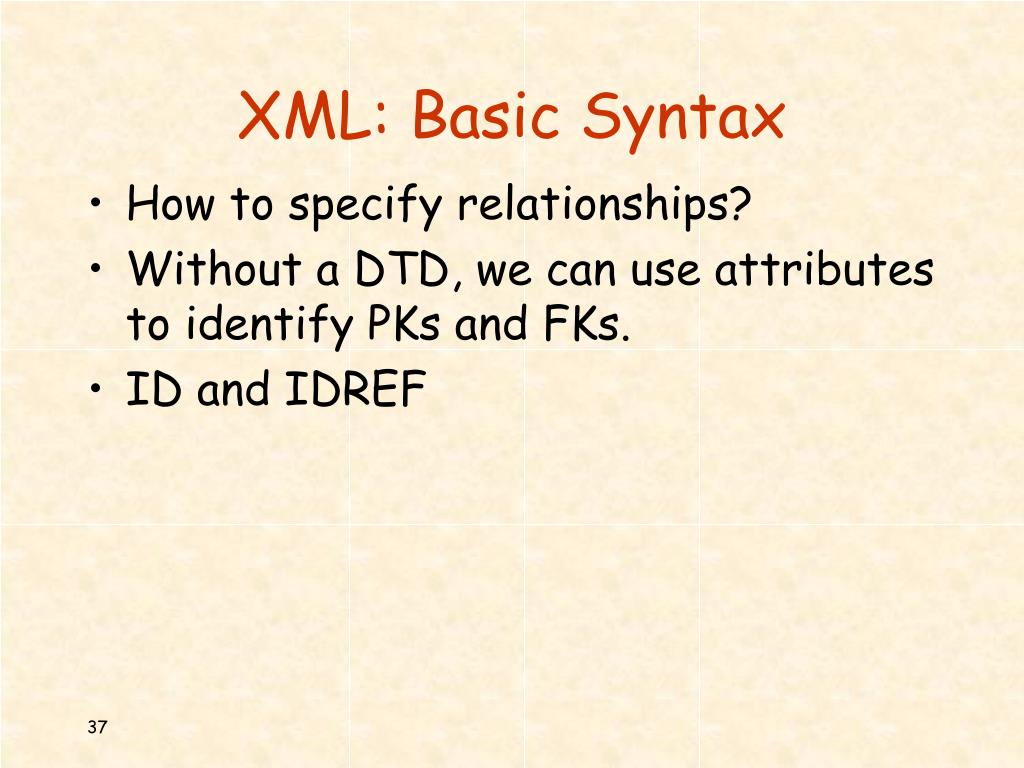 XML: Basic Syntax

• How to specify relationships?
• Without a DTD, we can use attributes to identify PKs and FKs.
• ID and IDREF

37